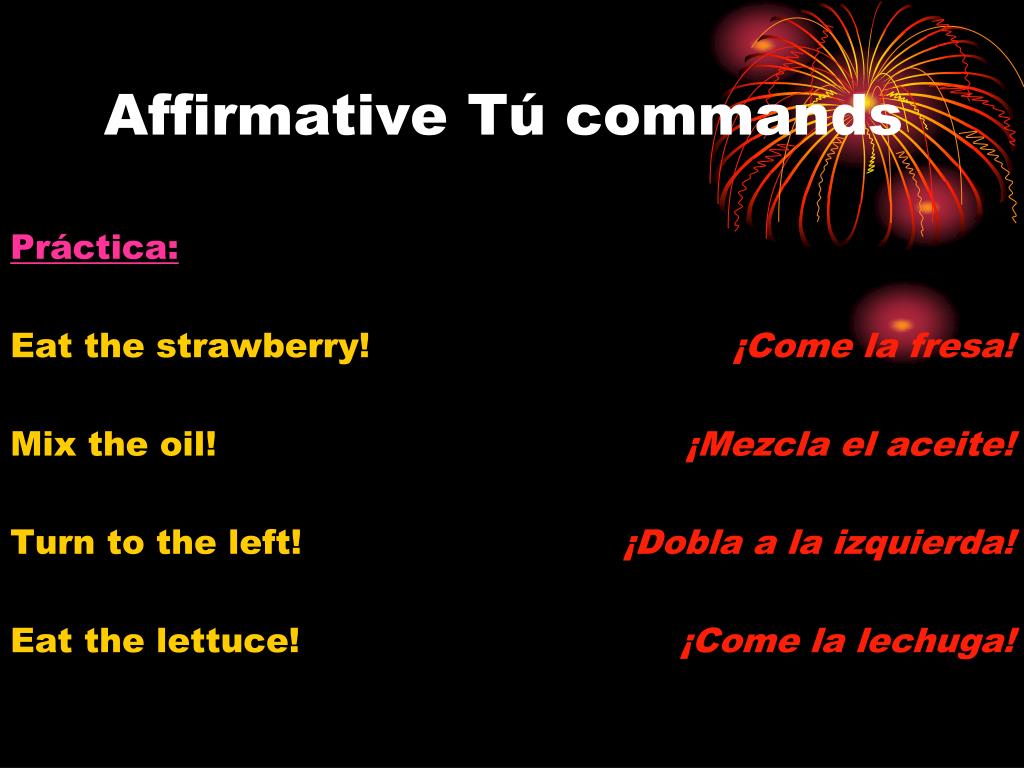 Affirmative Tú commands

Práctica:

Eat the strawberry! ¡Come la fresa!

Mix the oil! ¡Mezcla el aceite!

Turn to the left! ¡Dobla a la izquierda!

Eat the lettuce! ¡Come la lechuga!